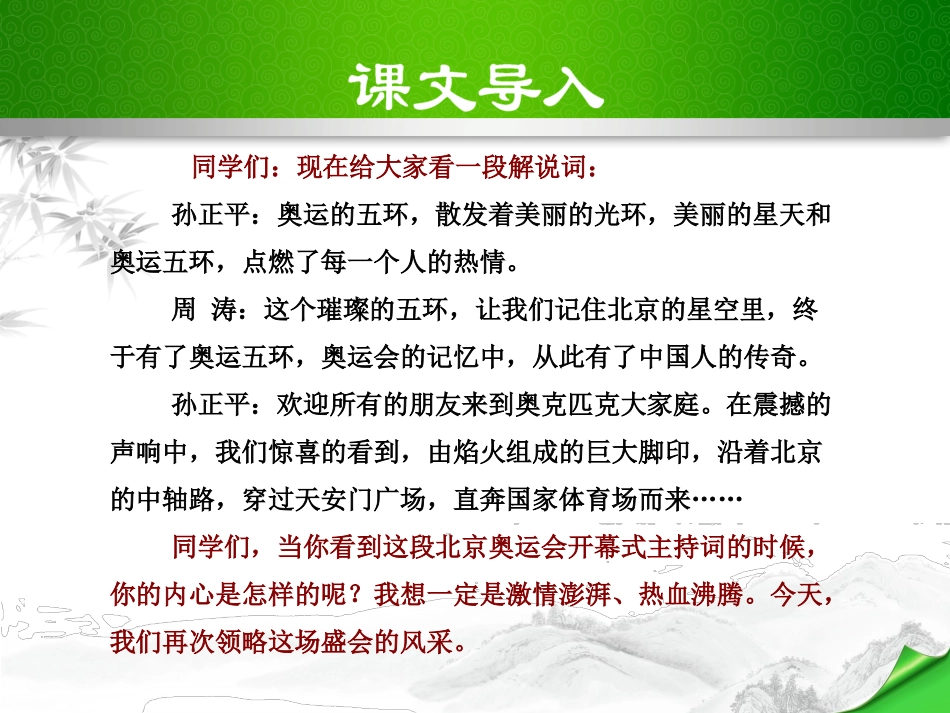 课文导入

同学们：现在给大家看一段解说词：

孙正平：奥运的五环，散发着美丽的光环，美丽的星天和奥运五环，点燃了每一个人的热情。

周 涛：这个璀璨的五环，让我们记住北京的星空里，终于有了奥运五环，奥运会的记忆中，从此有了中国人的传奇。

孙正平：欢迎所有的朋友来到奥克匹克大家庭。在震撼的声响中，我们惊喜的看到，由焰火组成的巨大脚印，沿着北京的中轴路，穿过天安门广场，直奔国家体育场而来……

同学们，当你看到这段北京奥运会开幕式主持词的时候，你的内心是怎样的呢？我想一定是激情澎湃、热血沸腾。今天，我们再次领略这场盛会的风采。